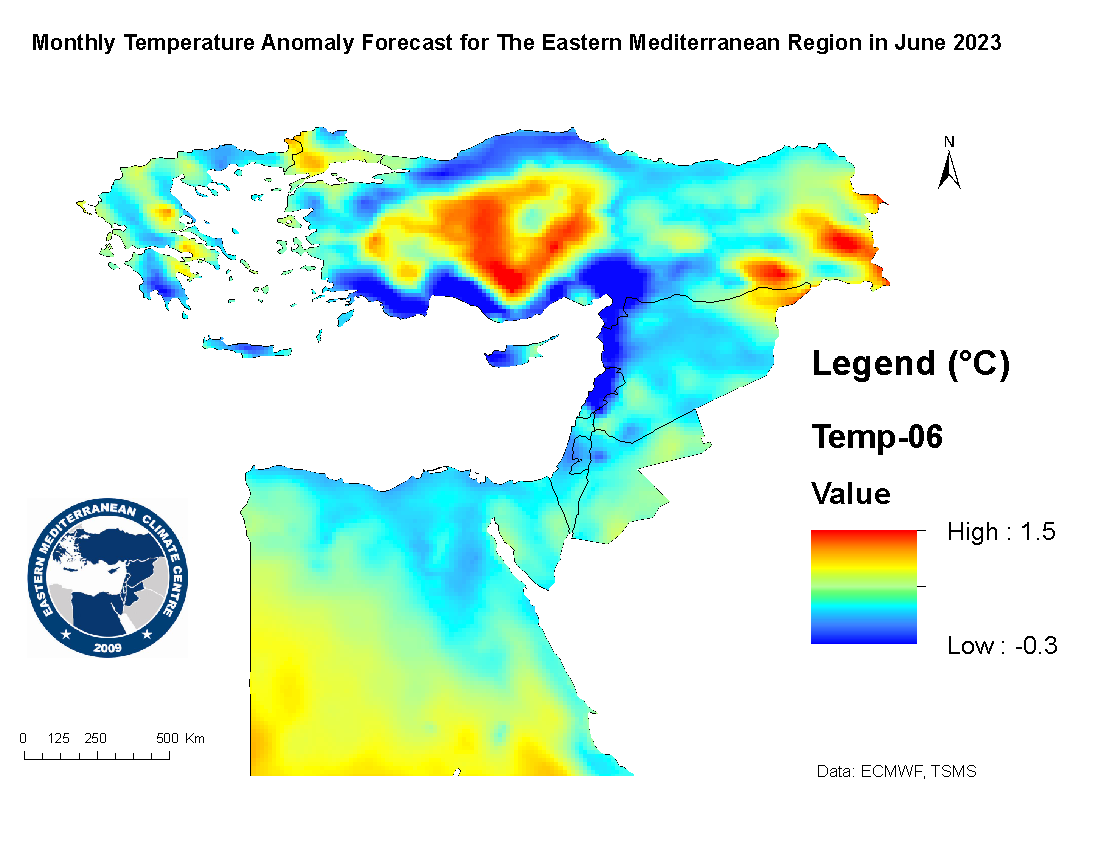 Monthly Temperature Anomaly Forecast for The Eastern Mediterranean Region in June 2023

N

Legend (°C)

Temp-06

Value

High : 1.5

Low : -0.3

EASTERN MEDITERRANEAN CLIMATE CENTRE
2009

0 125 250 500 Km

Data: ECMWF, TSMS